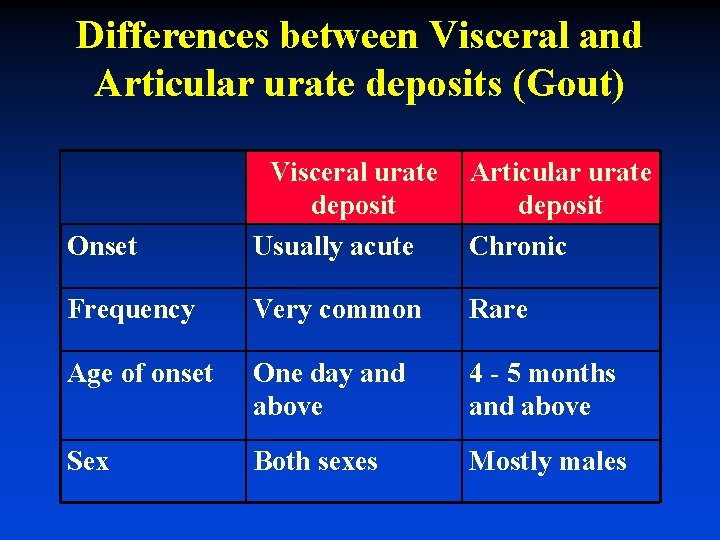 Differences between Visceral and Articular urate deposits (Gout)

| | Visceral urate deposit | Articular urate deposit |
|---|---|---|
| Onset | Usually acute | Chronic |
| Frequency | Very common | Rare |
| Age of onset | One day and above | 4 - 5 months and above |
| Sex | Both sexes | Mostly males |